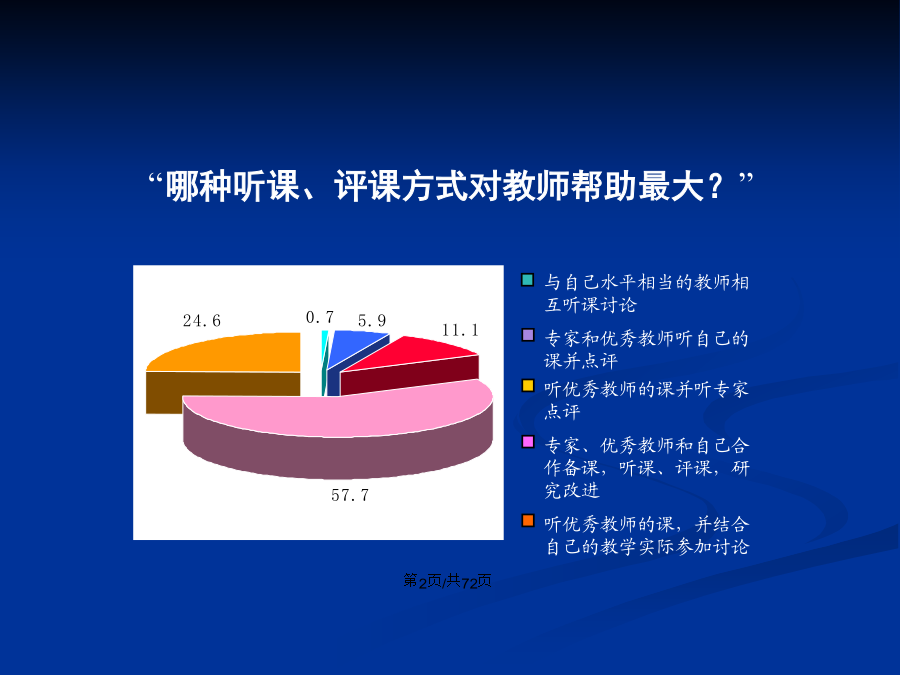 “哪种听课、评课方式对教师帮助最大？”

24.6

0.7

5.9

11.1

57.7

与自己水平相当的教师相互听课讨论

专家和优秀教师听自己的课并点评

听优秀教师的课并听专家点评

专家、优秀教师和自己合作备课，听课、评课，研究改进

听优秀教师的课，并结合自己的教学实际参加讨论

第2页/共72页